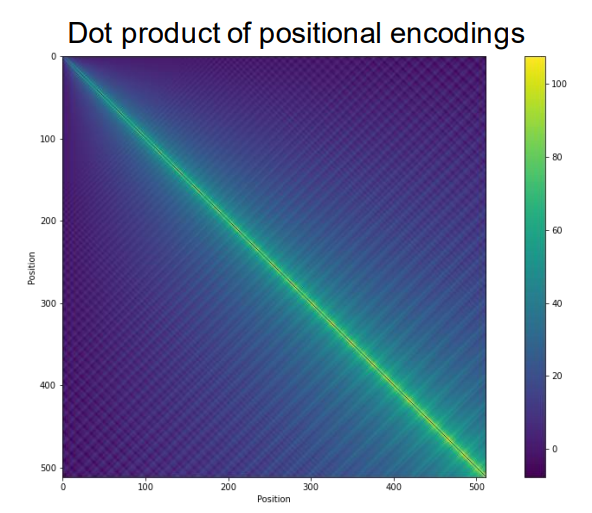 Dot product of positional encodings

0
100
200
300
400
500
Position

0
100
200
300
400
500
Position

100
80
60
40
20
0